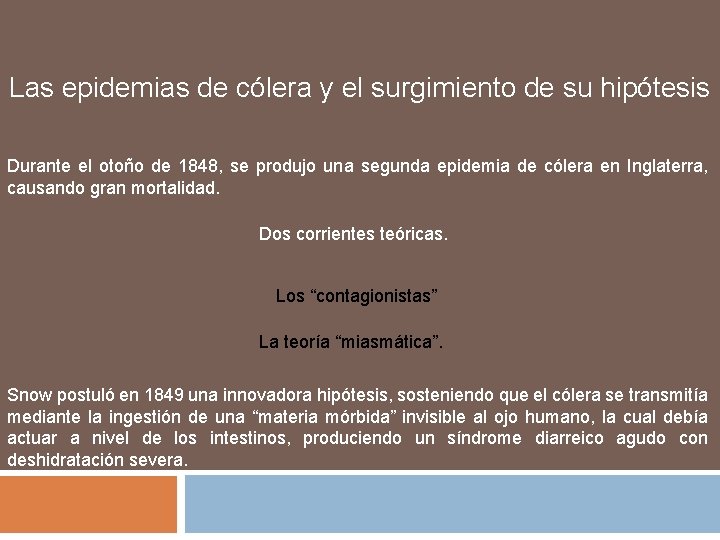 Las epidemias de cólera y el surgimiento de su hipótesis

Durante el otoño de 1848, se produjo una segunda epidemia de cólera en Inglaterra, causando gran mortalidad.

Dos corrientes teóricas.

Los “contagionistas”

La teoría “miasmática”.

Snow postuló en 1849 una innovadora hipótesis, sosteniendo que el cólera se transmitía mediante la ingestión de una “materia mórbida” invisible al ojo humano, la cual debía actuar a nivel de los intestinos, produciendo un síndrome diarreico agudo con deshidratación severa.